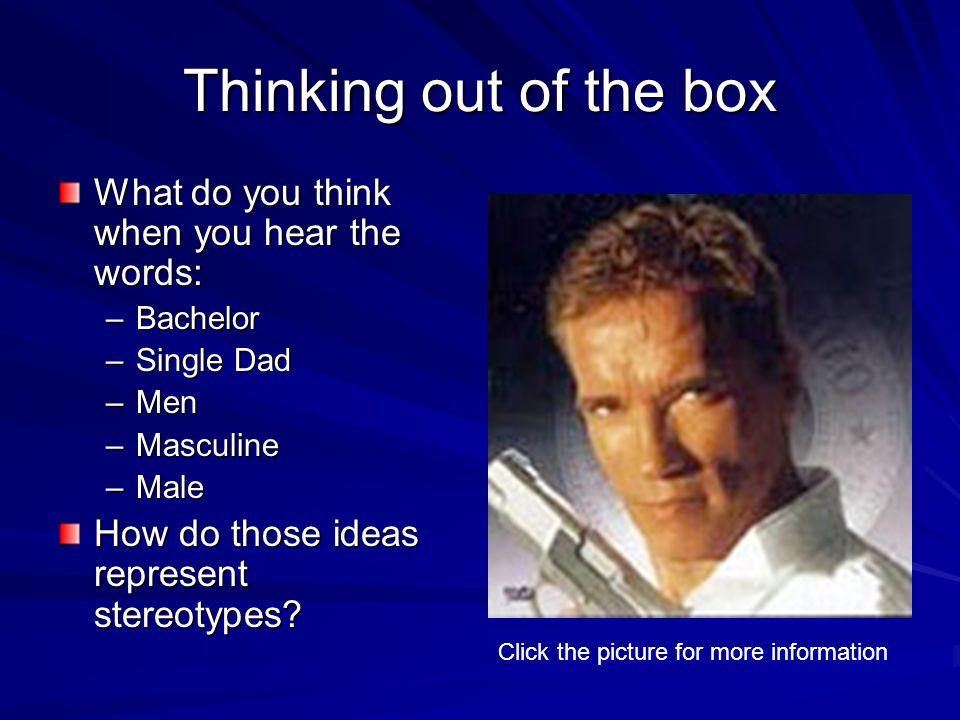 Thinking out of the box

What do you think when you hear the words:
– Bachelor
– Single Dad
– Men
– Masculine
– Male

How do those ideas represent stereotypes?

Click the picture for more information